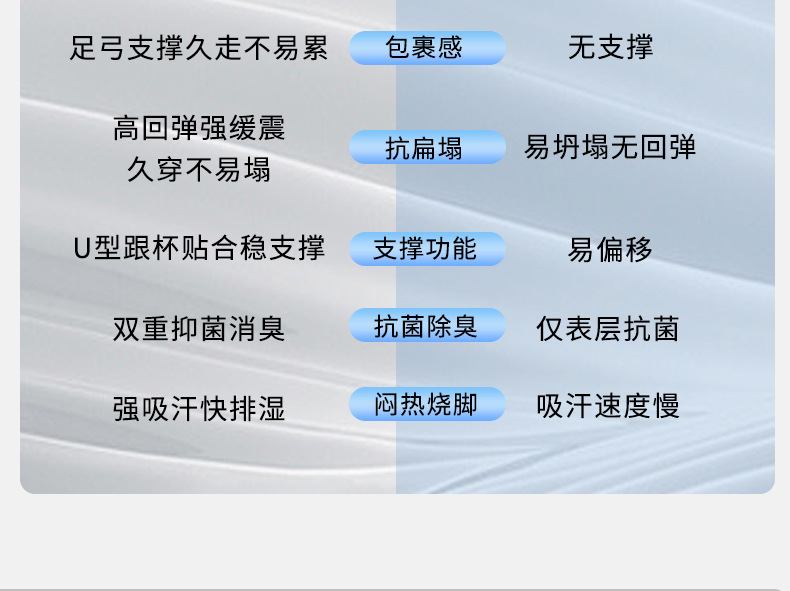 | 足弓支撑久走不易累 | 包裹感 | 无支撑 |
|---|---|---|
| 高回弹强缓震 久穿不易塌 | 抗扁塌 | 易坍塌无回弹 |
| U型跟杯贴合稳支撑 | 支撑功能 | 易偏移 |
| 双重抑菌消臭 | 抗菌除臭 | 仅表层抗菌 |
| 强吸汗快排湿 | 闷热烧脚 | 吸汗速度慢 |